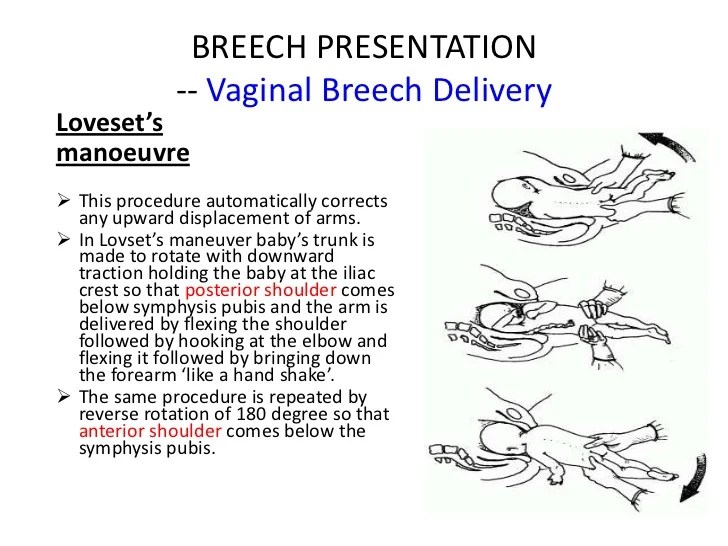 BREECH PRESENTATION
-- Vaginal Breech Delivery

Loveset's manoeuvre

➢ This procedure automatically corrects any upward displacement of arms.
➢ In Lovset's maneuver baby's trunk is made to rotate with downward traction holding the baby at the iliac crest so that posterior shoulder comes below symphysis pubis and the arm is delivered by flexing the shoulder followed by hooking at the elbow and flexing it followed by bringing down the forearm 'like a hand shake'.
➢ The same procedure is repeated by reverse rotation of 180 degree so that anterior shoulder comes below the symphysis pubis.